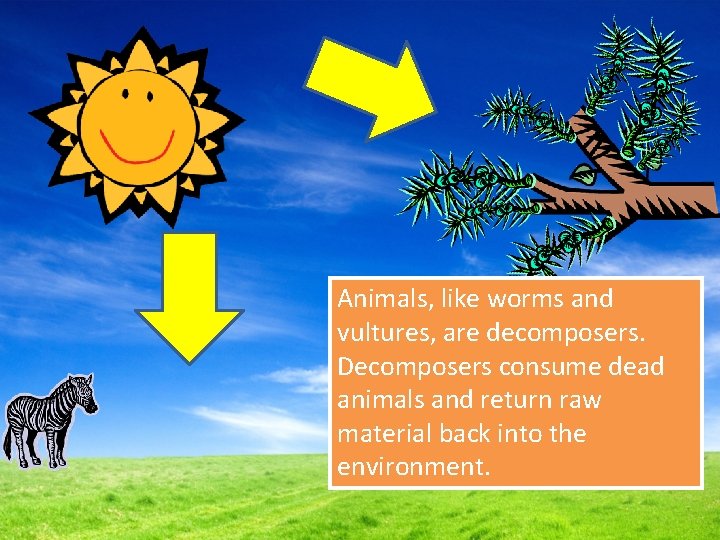 Animals, like worms and vultures, are decomposers. Decomposers consume dead animals and return raw material back into the environment.